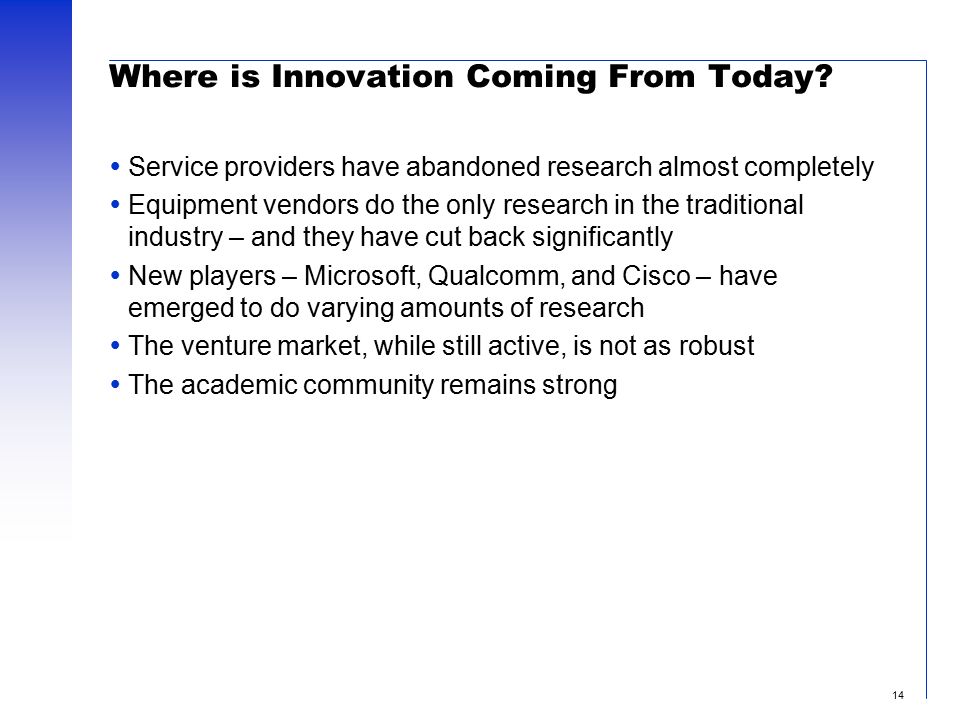 Where is Innovation Coming From Today?

• Service providers have abandoned research almost completely

• Equipment vendors do the only research in the traditional industry – and they have cut back significantly

• New players – Microsoft, Qualcomm, and Cisco – have emerged to do varying amounts of research

• The venture market, while still active, is not as robust

• The academic community remains strong

14